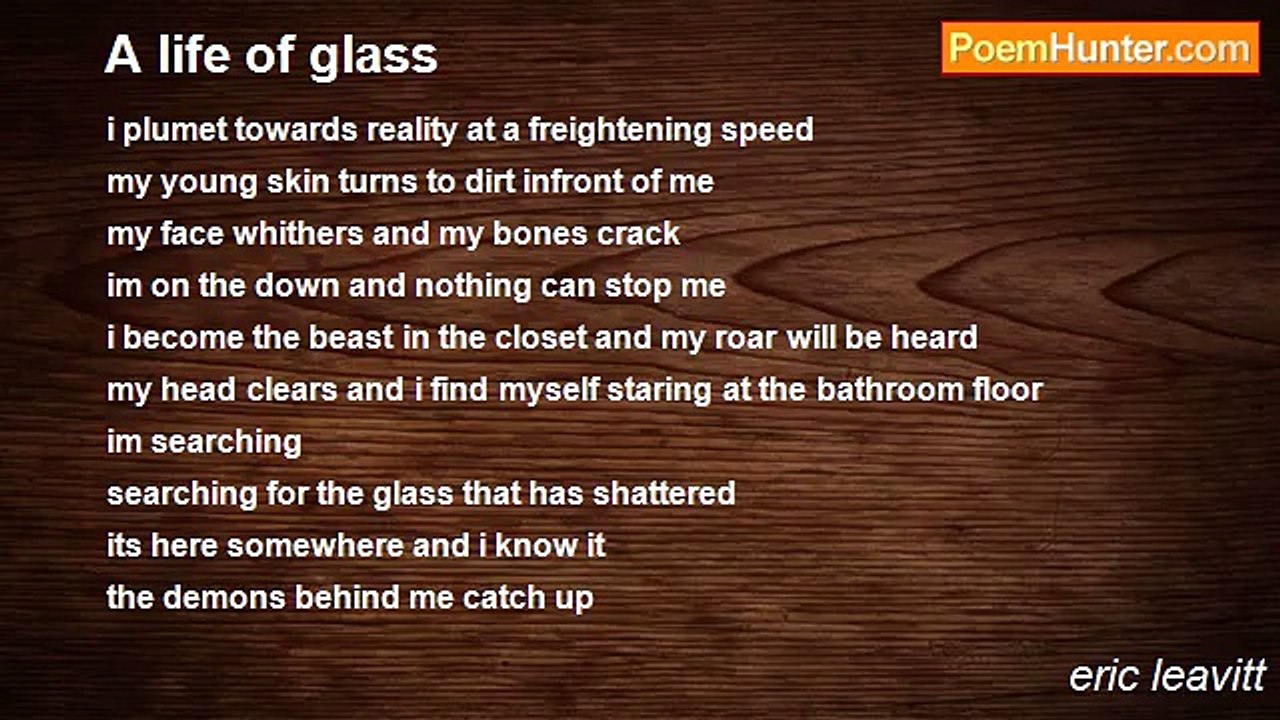 A life of glass

PoemHunter.com

i plumet towards reality at a freightening speed
my young skin turns to dirt infront of me
my face whithers and my bones crack
im on the down and nothing can stop me
i become the beast in the closet and my roar will be heard
my head clears and i find myself staring at the bathroom floor
im searching
searching for the glass that has shattered
its here somewhere and i know it
the demons behind me catch up

eric leavitt